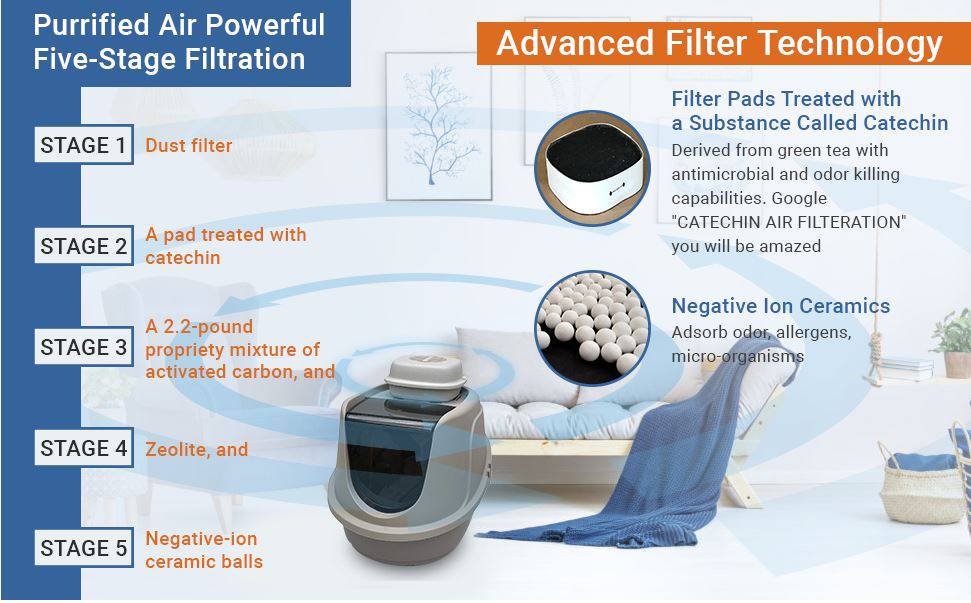 Purrified Air Powerful Five-Stage Filtration

STAGE 1 Dust filter

STAGE 2 A pad treated with catechin

STAGE 3 A 2.2-pound propriety mixture of activated carbon, and

STAGE 4 Zeolite, and

STAGE 5 Negative-ion ceramic balls

Advanced Filter Technology

Filter Pads Treated with a Substance Called Catechin
Derived from green tea with antimicrobial and odor killing capabilities. Google "CATECHIN AIR FILTERATION" you will be amazed

Negative Ion Ceramics
Adsorb odor, allergens, micro-organisms